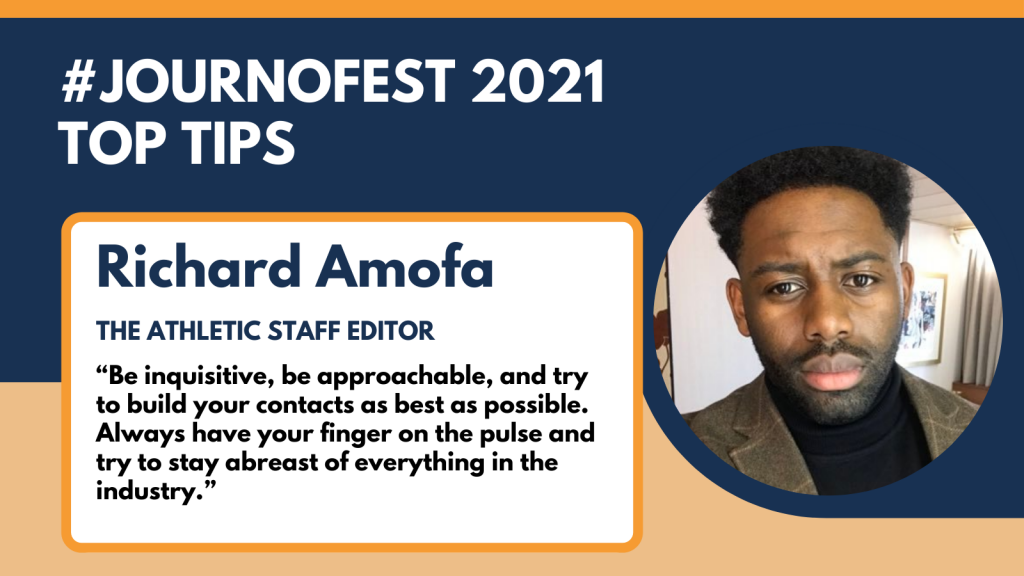 #JOURNOFEST 2021
TOP TIPS

Richard Amofa

THE ATHLETIC STAFF EDITOR

“Be inquisitive, be approachable, and try to build your contacts as best as possible. Always have your finger on the pulse and try to stay abreast of everything in the industry.”